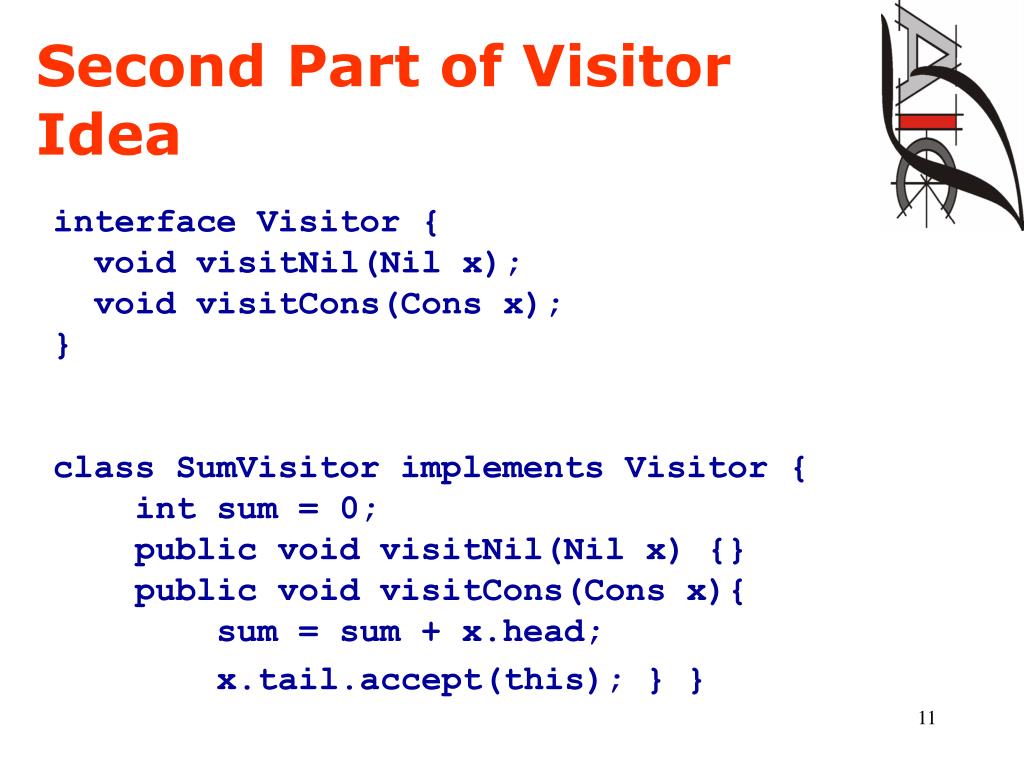 Second Part of Visitor Idea

interface Visitor {
  void visitNil(Nil x);
  void visitCons(Cons x);
}

class SumVisitor implements Visitor {
    int sum = 0;
    public void visitNil(Nil x) {}
    public void visitCons(Cons x){
        sum = sum + x.head;
        x.tail.accept(this); } }

11